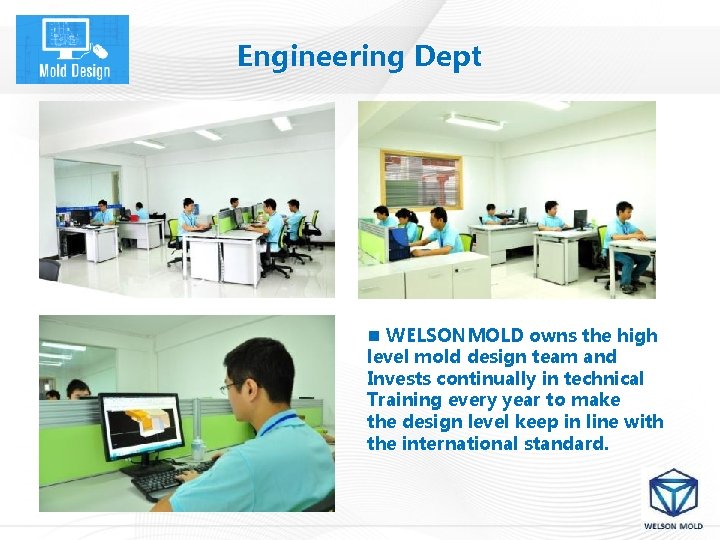 Mold Design

Engineering Dept

■ WELSON MOLD owns the high level mold design team and Invests continually in technical Training every year to make the design level keep in line with the international standard.

WELSON MOLD